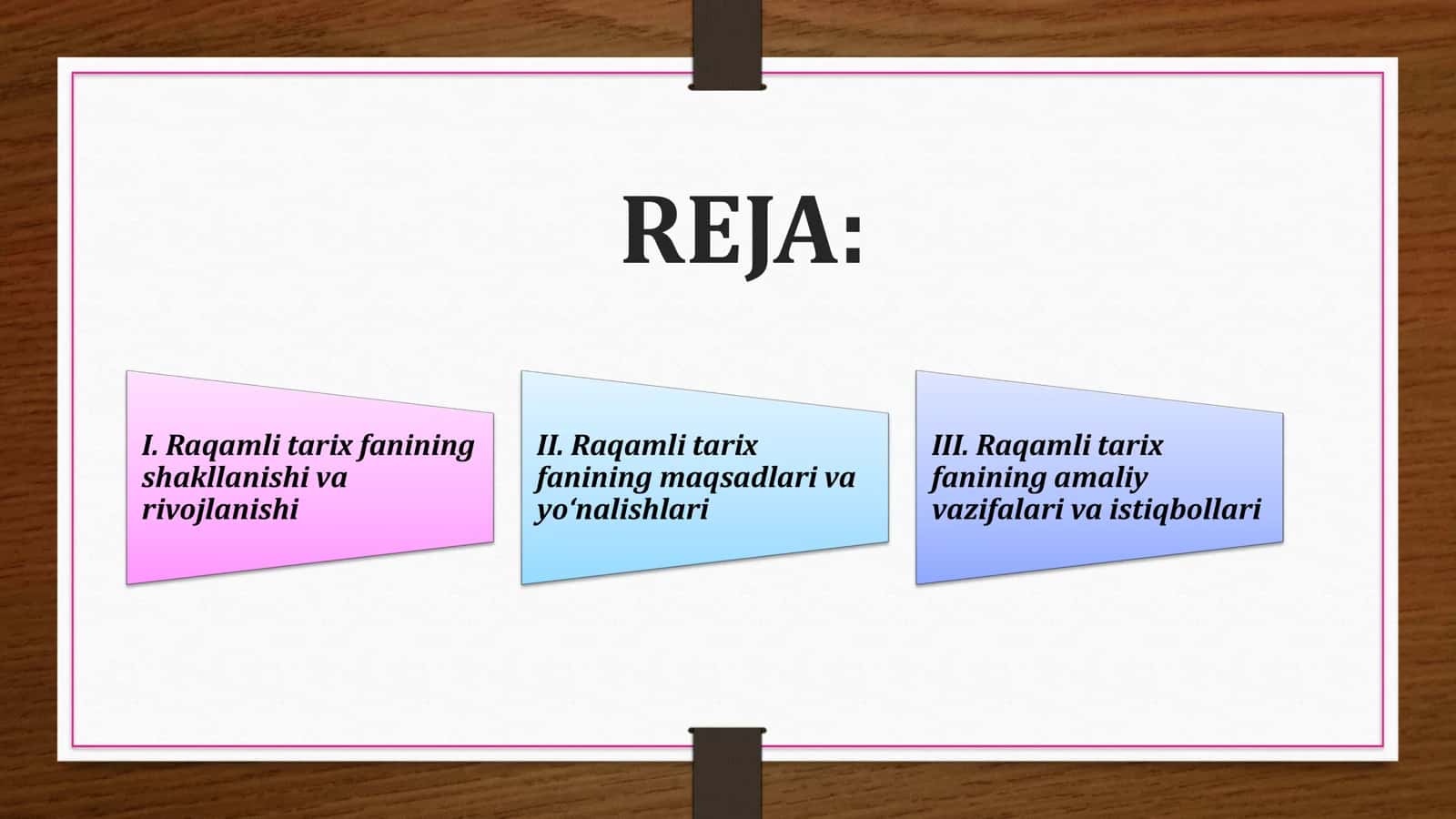 REJA:

I. Raqamli tarix fanining shakllanishi va rivojlanishi

II. Raqamli tarix fanining maqsadlari va yo‘nalishlari

III. Raqamli tarix fanining amaliy vazifalari va istiqbollari